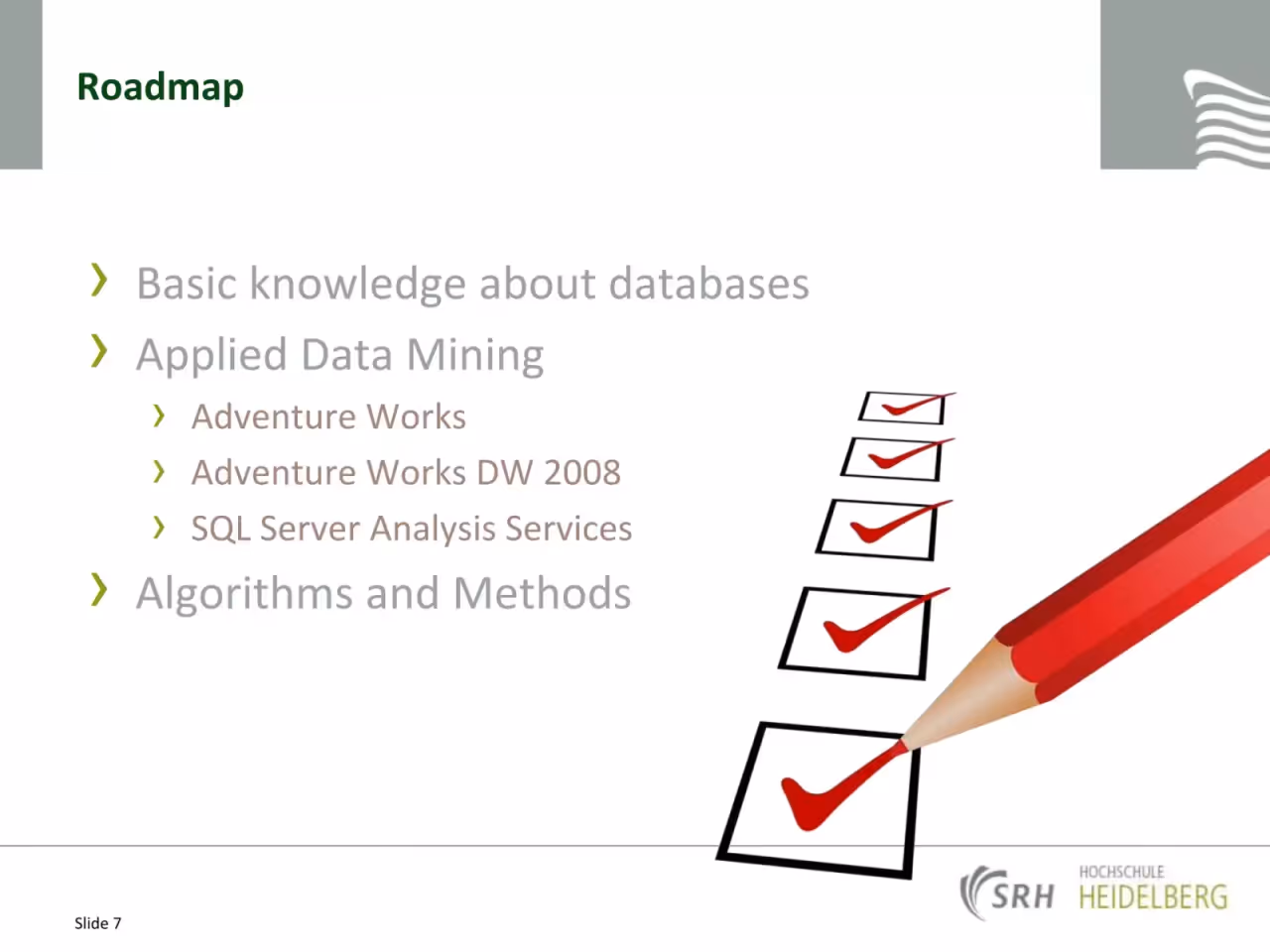 Roadmap

› Basic knowledge about databases
› Applied Data Mining
› Adventure Works
› Adventure Works DW 2008
› SQL Server Analysis Services
› Algorithms and Methods

Slide 7

SRH HOCHSCHULE HEIDELBERG